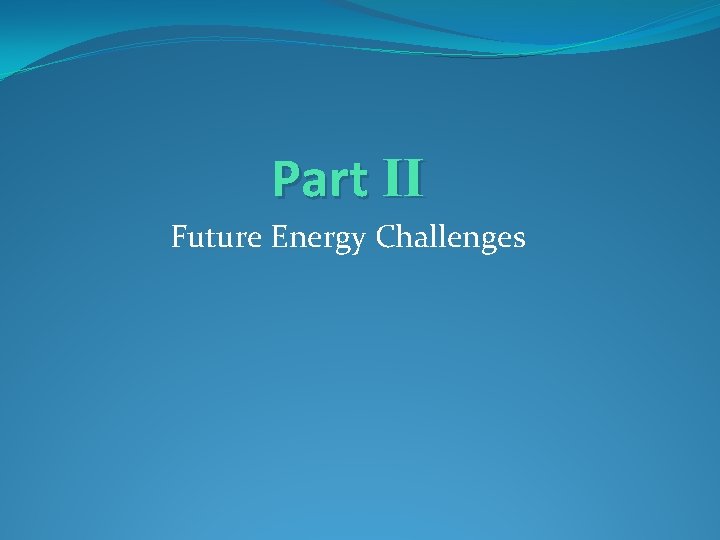 Part II

Future Energy Challenges